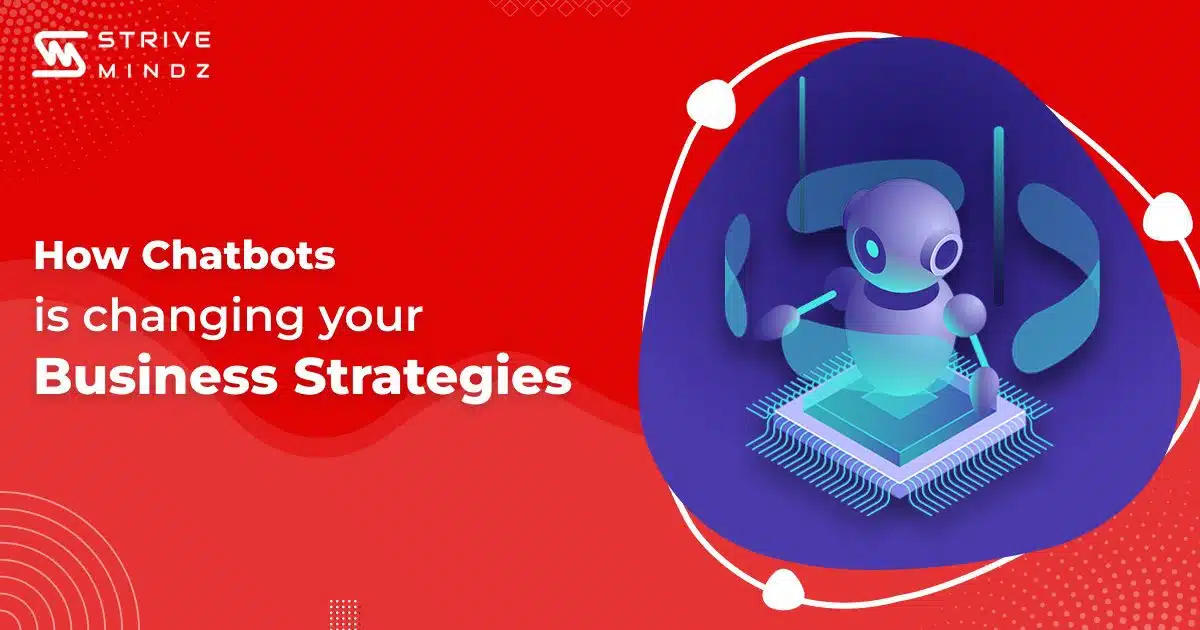 STRIVE
MINDZ

How Chatbots
is changing your
Business Strategies